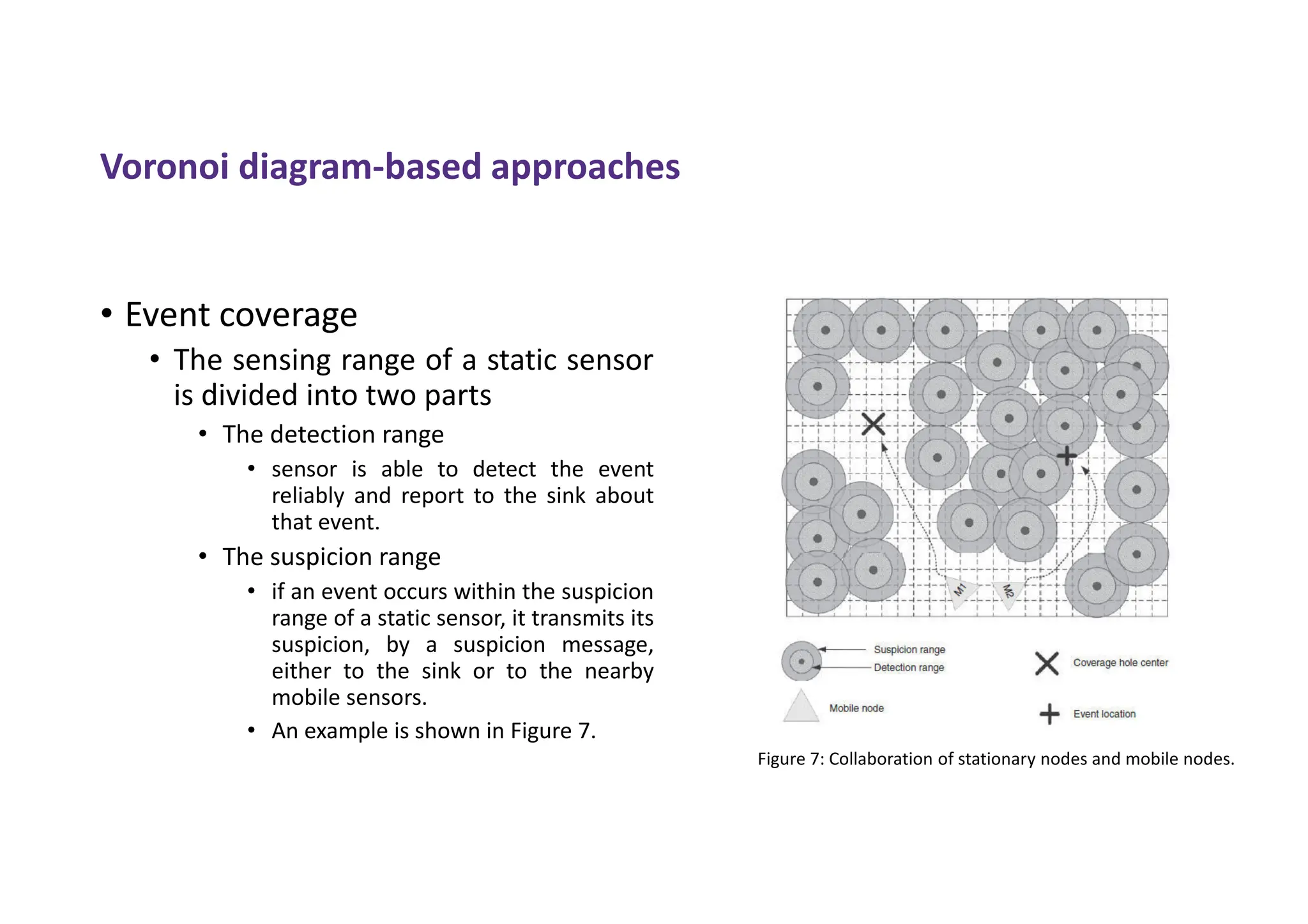 Voronoi diagram-based approaches

• Event coverage
• The sensing range of a static sensor is divided into two parts
• The detection range
• sensor is able to detect the event reliably and report to the sink about that event.
• The suspicion range
• if an event occurs within the suspicion range of a static sensor, it transmits its suspicion, by a suspicion message, either to the sink or to the nearby mobile sensors.
• An example is shown in Figure 7.

M1
M2

Suspicion range
Detection range
Coverage hole center
Mobile node
Event location

Figure 7: Collaboration of stationary nodes and mobile nodes.